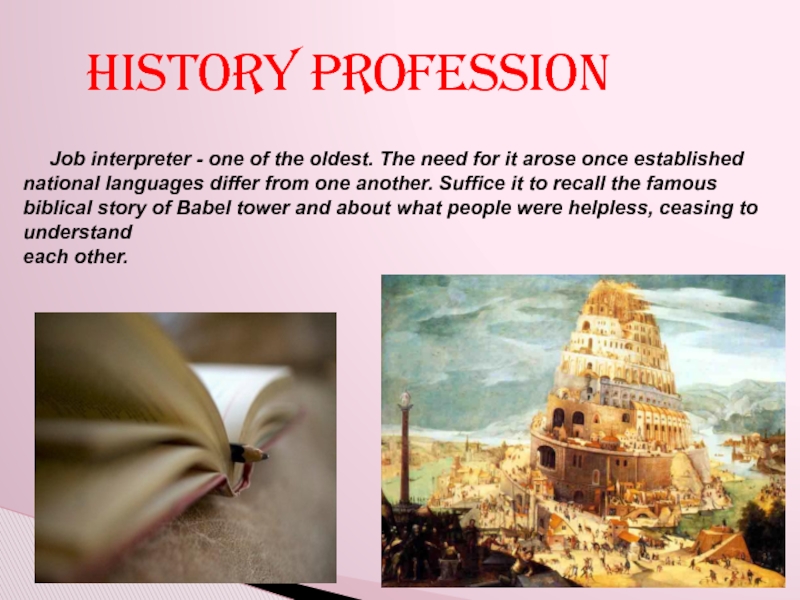 HISTORY PROFESSION

Job interpreter - one of the oldest. The need for it arose once established national languages differ from one another. Suffice it to recall the famous biblical story of Babel tower and about what people were helpless, ceasing to understand each other.